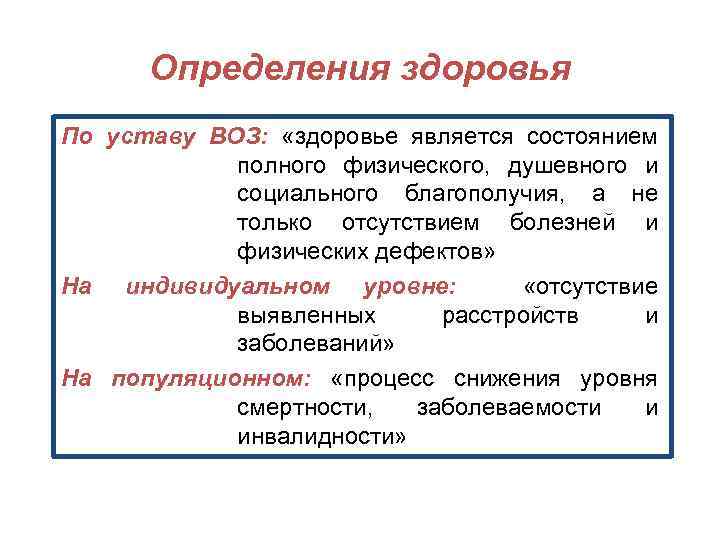 Определения здоровья

По уставу ВОЗ: «здоровье является состоянием полного физического, душевного и социального благополучия, а не только отсутствием болезней и физических дефектов»

На индивидуальном уровне: «отсутствие выявленных расстройств и заболеваний»

На популяционном: «процесс снижения уровня смертности, заболеваемости и инвалидности»